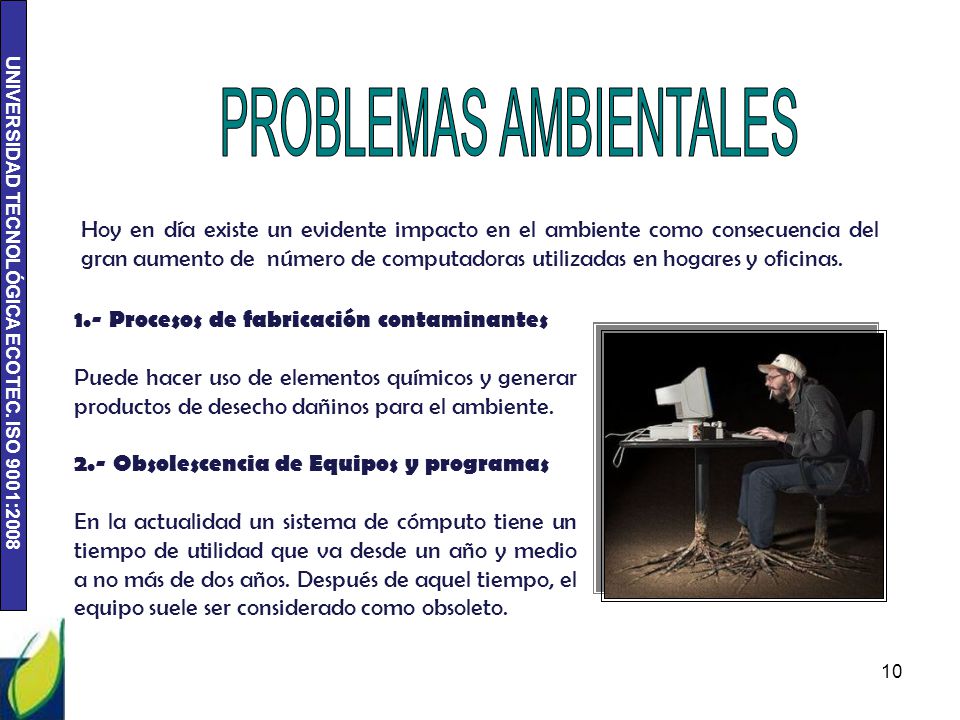 UNIVERSIDAD TECNOLÓGICA ECOTEC. ISO 9001:2008

PROBLEMAS AMBIENTALES

Hoy en día existe un evidente impacto en el ambiente como consecuencia del gran aumento de número de computadoras utilizadas en hogares y oficinas.

1.- Procesos de fabricación contaminantes

Puede hacer uso de elementos químicos y generar productos de desecho dañinos para el ambiente.

2.- Obsolescencia de Equipos y programas

En la actualidad un sistema de cómputo tiene un tiempo de utilidad que va desde un año y medio a no más de dos años. Después de aquel tiempo, el equipo suele ser considerado como obsoleto.

10